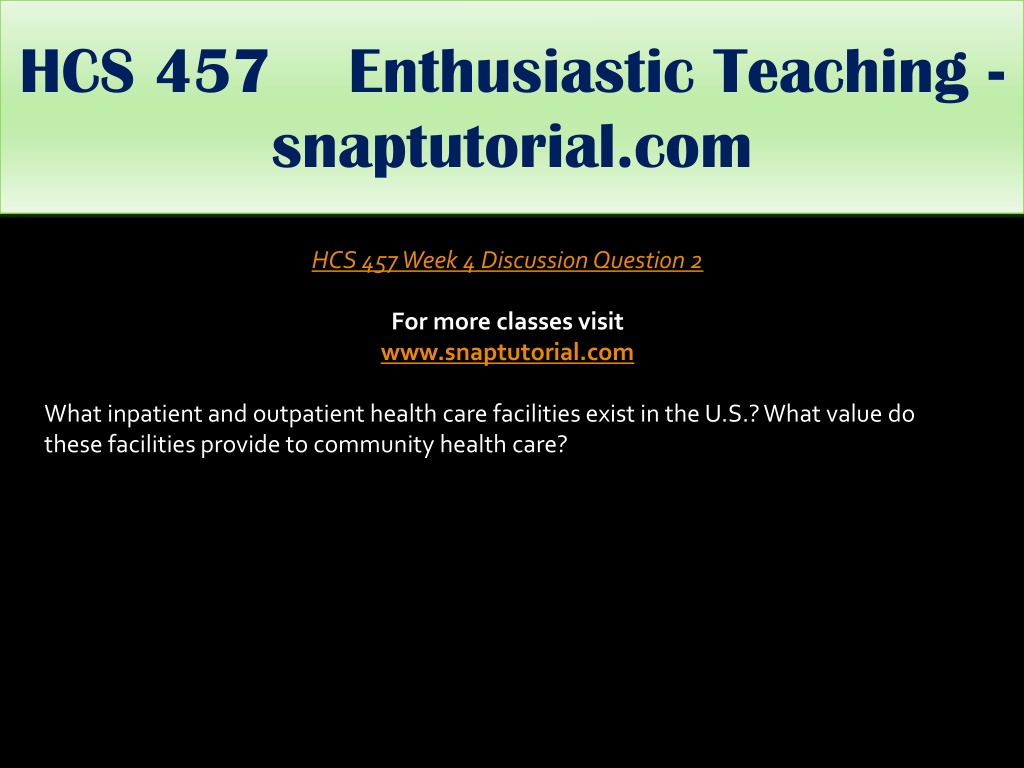 HCS 457 Enthusiastic Teaching - snaptutorial.com

HCS 457 Week 4 Discussion Question 2

For more classes visit
www.snaptutorial.com

What inpatient and outpatient health care facilities exist in the U.S.? What value do these facilities provide to community health care?